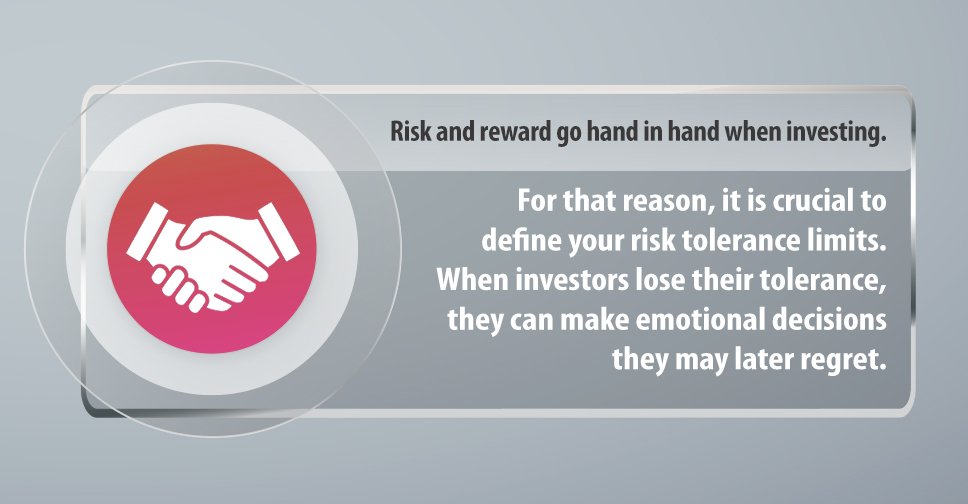 Risk and reward go hand in hand when investing.

For that reason, it is crucial to define your risk tolerance limits. When investors lose their tolerance, they can make emotional decisions they may later regret.